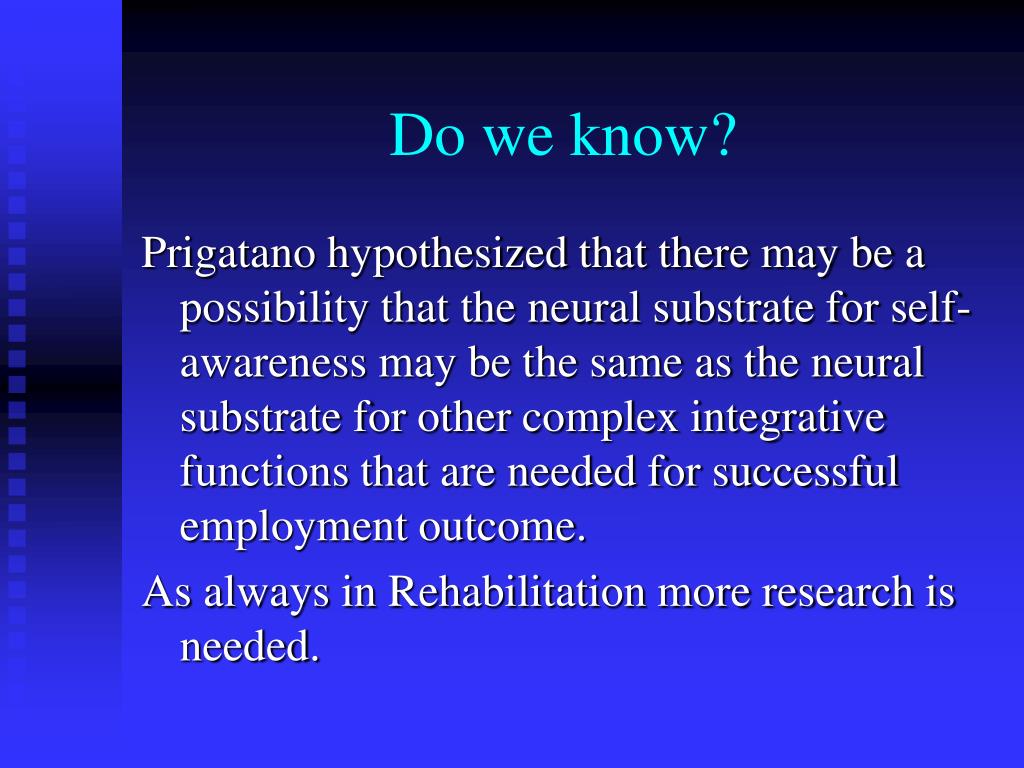 Do we know?

Prigatano hypothesized that there may be a possibility that the neural substrate for self-awareness may be the same as the neural substrate for other complex integrative functions that are needed for successful employment outcome.

As always in Rehabilitation more research is needed.